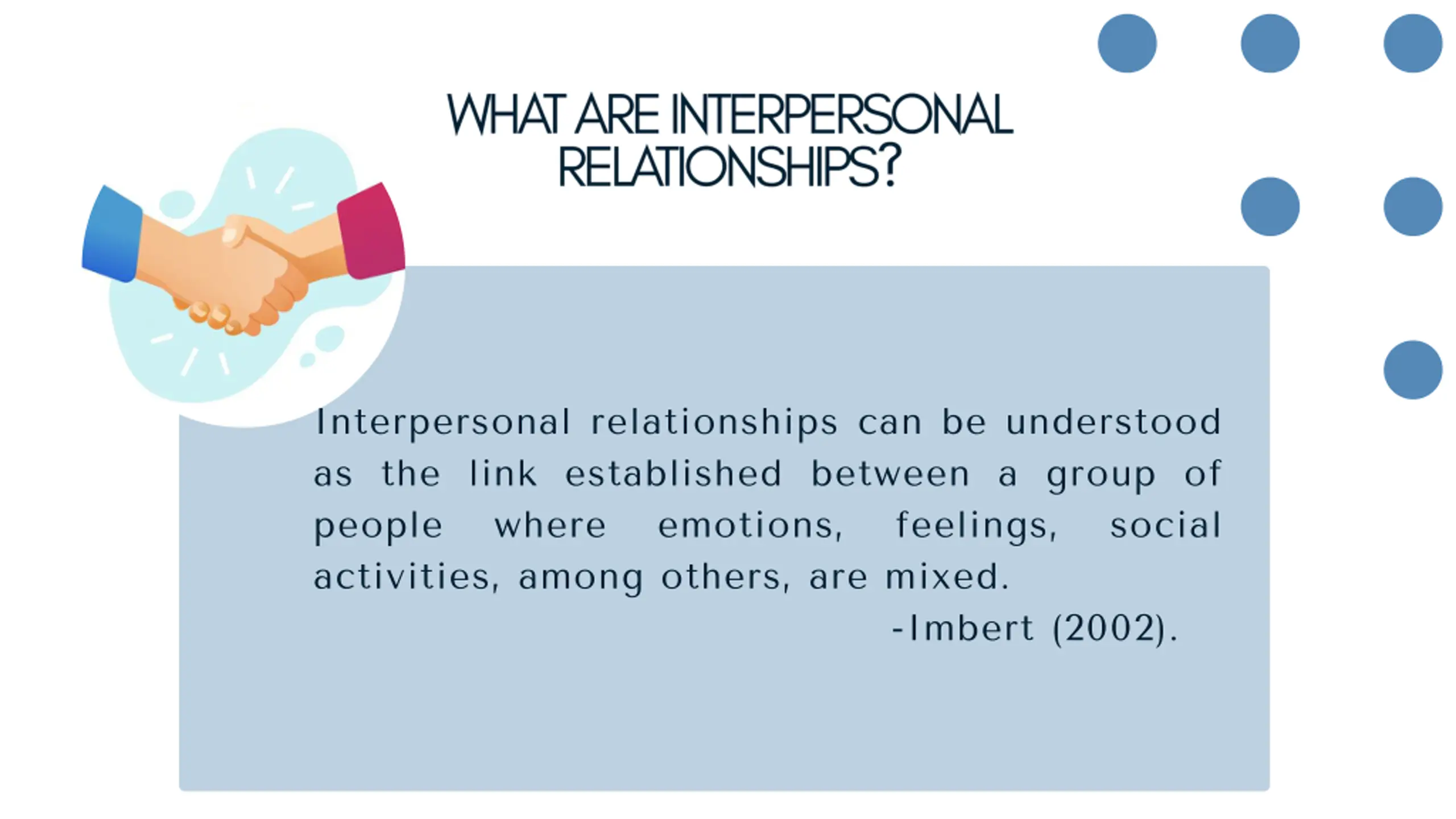 WHAT ARE INTERPERSONAL RELATIONSHIPS?

Interpersonal relationships can be understood as the link established between a group of people where emotions, feelings, social activities, among others, are mixed.

-Imbert (2002).